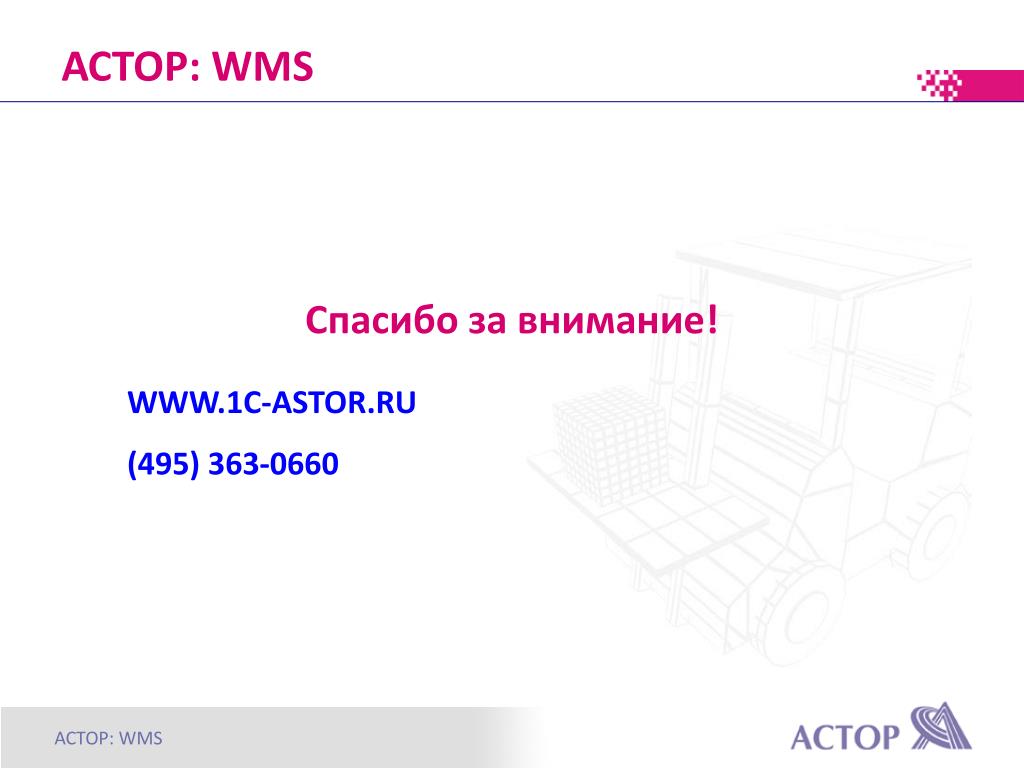 АСТОР: WMS

Спасибо за внимание!

WWW.1C-ASTOR.RU

(495) 363-0660

АСТОР: WMS

АСТОР